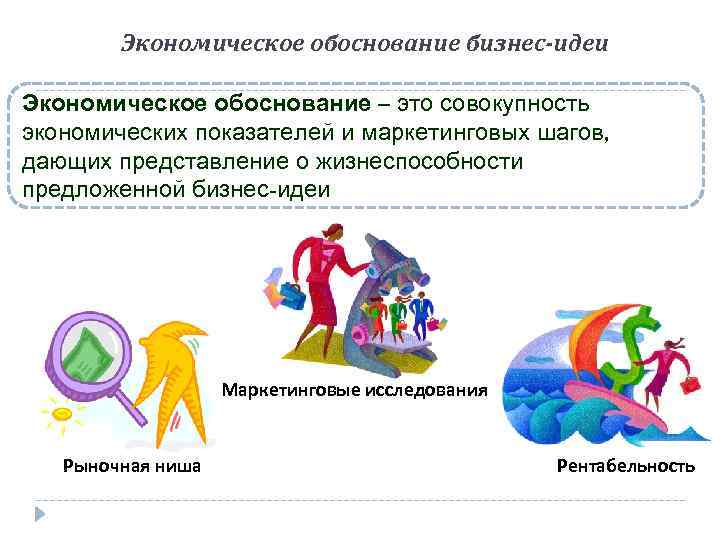 Экономическое обоснование бизнес-идеи

Экономическое обоснование – это совокупность экономических показателей и маркетинговых шагов, дающих представление о жизнеспособности предложенной бизнес-идеи

Маркетинговые исследования

Рыночная ниша

Рентабельность